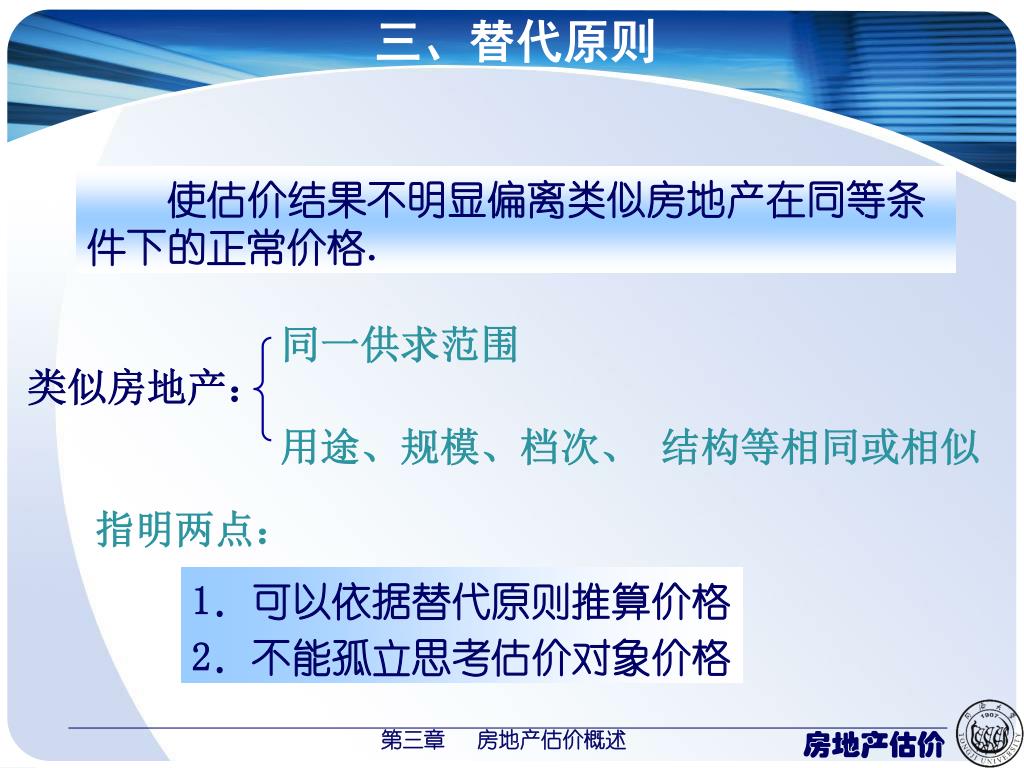 三、替代原则

使估价结果不明显偏离类似房地产在同等条件下的正常价格.

类似房地产：

同一供求范围

用途、规模、档次、 结构等相同或相似

指明两点：

1. 可以依据替代原则推算价格
2. 不能孤立思考估价对象价格

第三章　房地产估价概述

房地产估价

1907
TONGJI UNIVERSITY